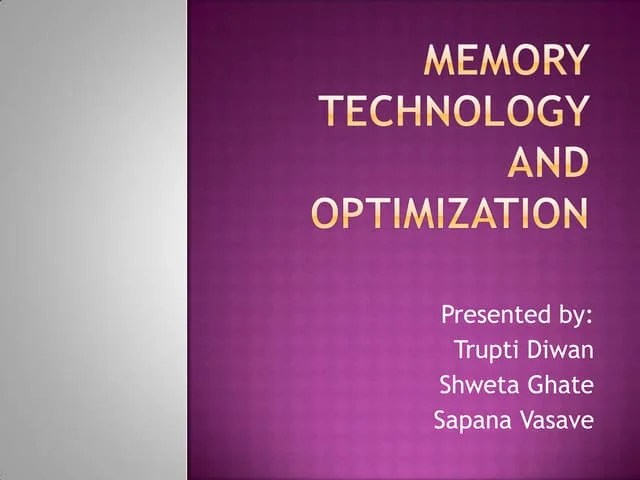 MEMORY TECHNOLOGY AND OPTIMIZATION

Presented by:
Trupti Diwan
Shweta Ghate
Sapana Vasave